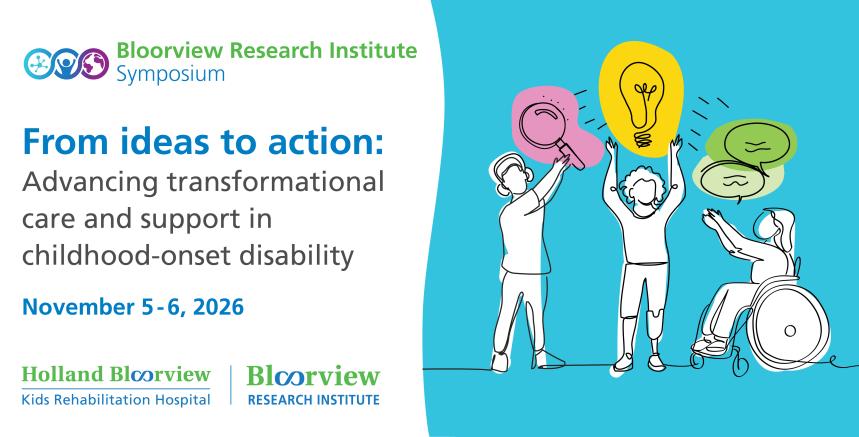 Bloorview Research Institute
Symposium

From ideas to action:
Advancing transformational care and support in childhood-onset disability

November 5-6, 2026

Holland Bloorview
Kids Rehabilitation Hospital

Bloorview
RESEARCH INSTITUTE